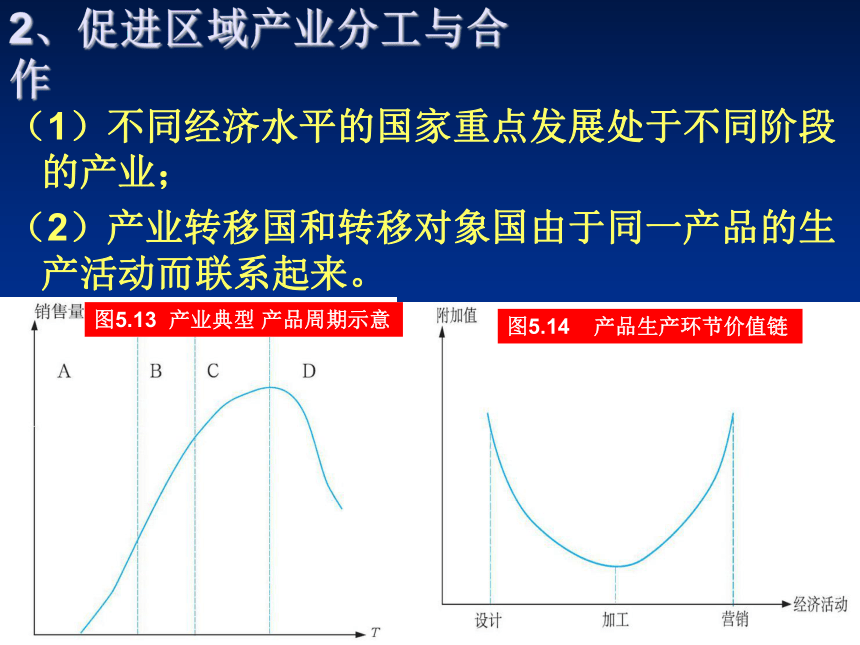 2、促进区域产业分工与合作

（1）不同经济水平的国家重点发展处于不同阶段的产业；

（2）产业转移国和转移对象国由于同一产品的生产活动而联系起来。

销售量

图5.13 产业典型 产品周期示意

A B C D

T

附加值

图5.14 产品生产环节价值链

设计 加工 营销 经济活动